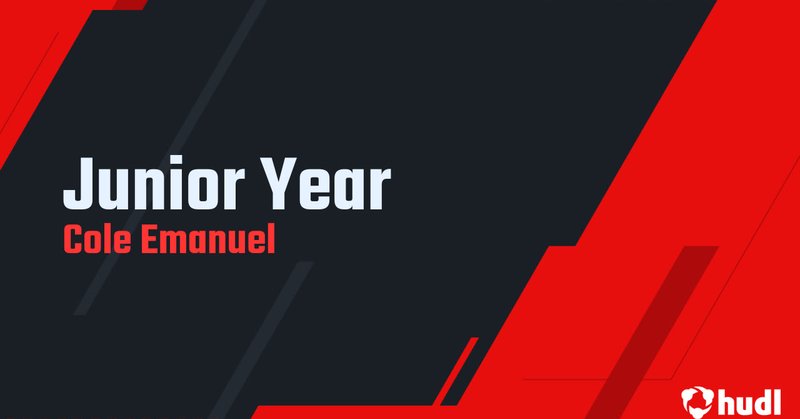 Junior Year
Cole Emanuel

hudl